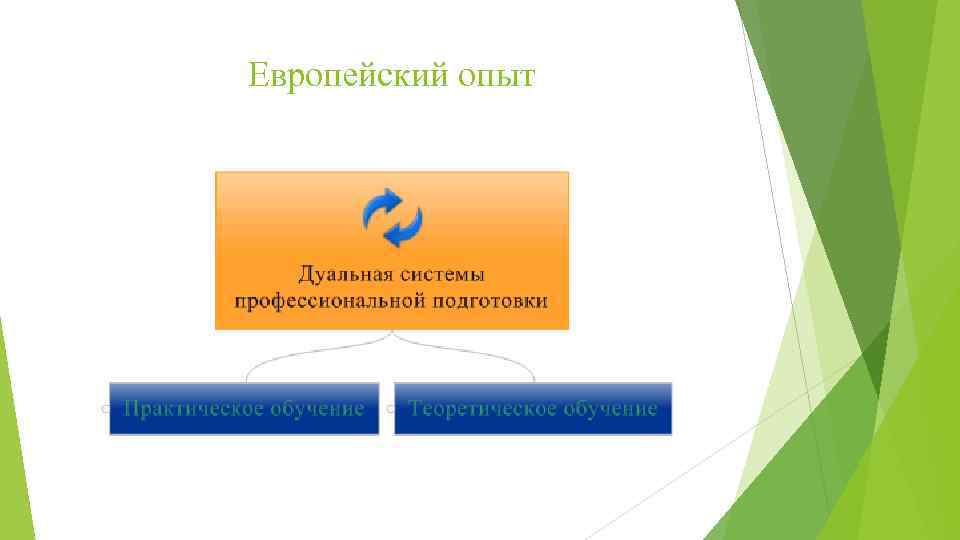 Европейский опыт

Дуальная системы профессиональной подготовки

Практическое обучение

Теоретическое обучение